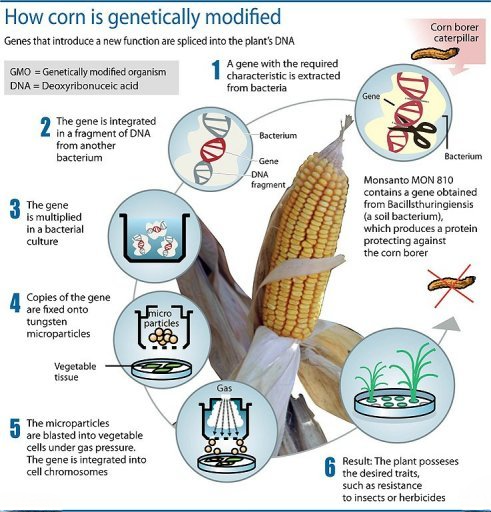 How corn is genetically modified

Genes that introduce a new function are spliced into the plant's DNA

GMO = Genetically modified organism
DNA = Deoxyribonuceic acid

Corn borer caterpillar

1 A gene with the required characteristic is extracted from bacteria

Gene

Bacterium

2 The gene is integrated in a fragment of DNA from another bacterium

Bacterium

Gene

DNA fragment

Monsanto MON 810 contains a gene obtained from Bacillsthuringiensis (a soil bacterium), which produces a protein protecting against the corn borer

3 The gene is multiplied in a bacterial culture

4 Copies of the gene are fixed onto tungsten microparticles

micro particles

Vegetable tissue

Gas

5 The microparticles are blasted into vegetable cells under gas pressure. The gene is integrated into cell chromosomes

6 Result: The plant posseses the desired traits, such as resistance to insects or herbicides